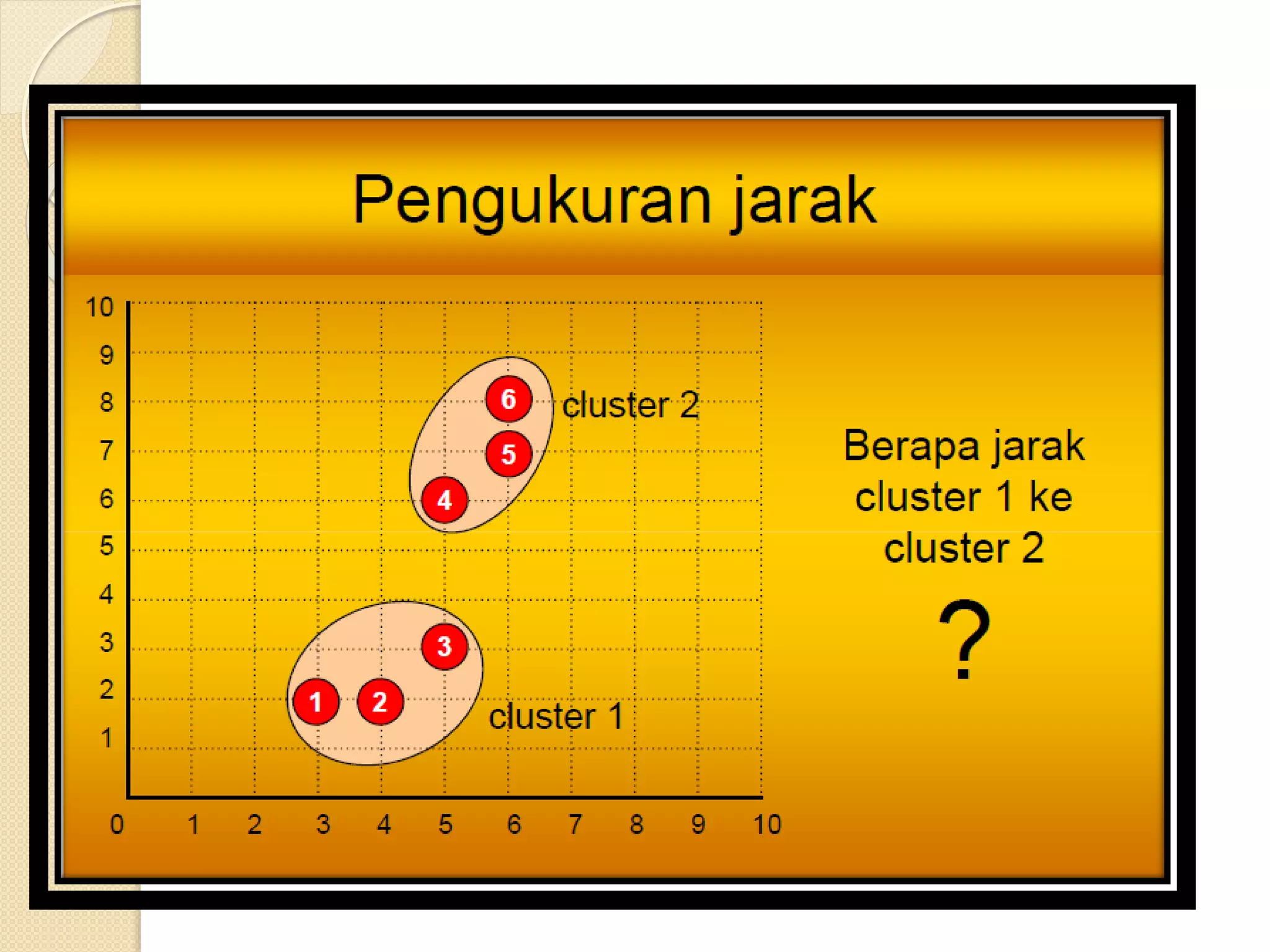 Pengukuran jarak

10
9
8
7
6
5
4
3
2
1
0 1 2 3 4 5 6 7 8 9 10

6
5
4
cluster 2
3
1
2
cluster 1

Berapa jarak cluster 1 ke cluster 2

?